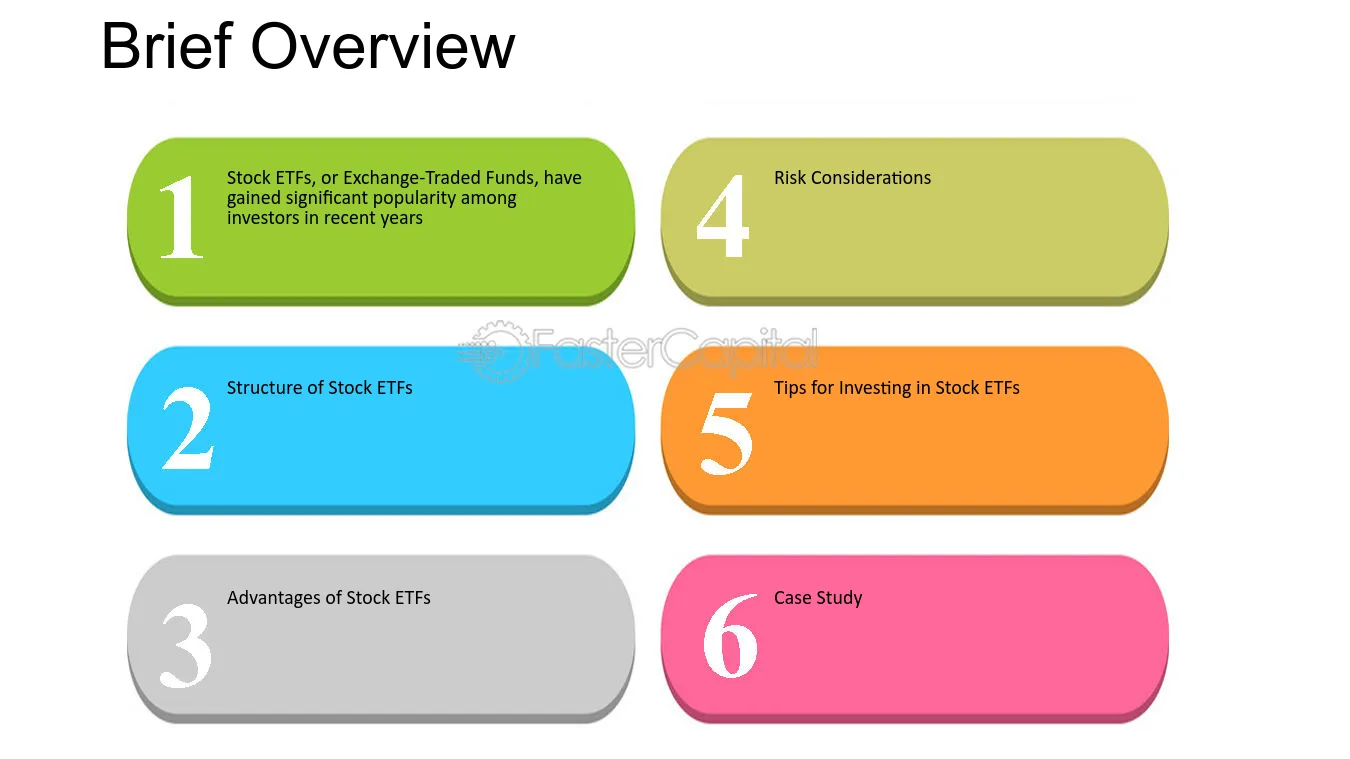 Brief Overview

1
Stock ETFs, or Exchange-Traded Funds, have gained significant popularity among investors in recent years

2
Structure of Stock ETFs

3
Advantages of Stock ETFs

4
Risk Considerations

5
Tips for Investing in Stock ETFs

6
Case Study

FasterCapital